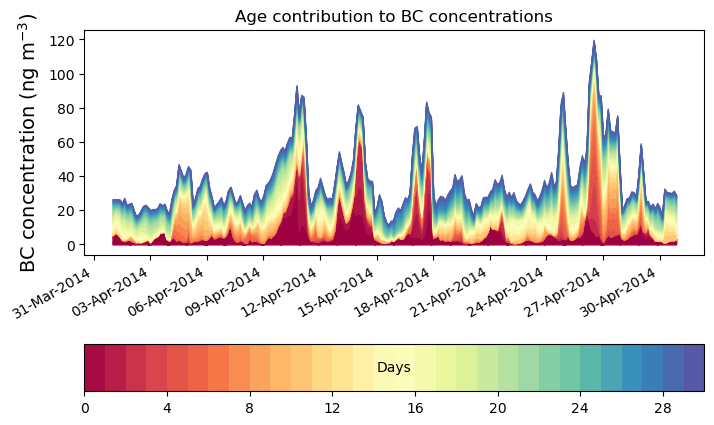 Age contribution to BC concentrations

BC concentration (ng m$^{-3}$)

120
100
80
60
40
20
0

31-Mar-2014
03-Apr-2014
06-Apr-2014
09-Apr-2014
12-Apr-2014
15-Apr-2014
18-Apr-2014
21-Apr-2014
24-Apr-2014
27-Apr-2014
30-Apr-2014

Days

0
4
8
12
16
20
24
28